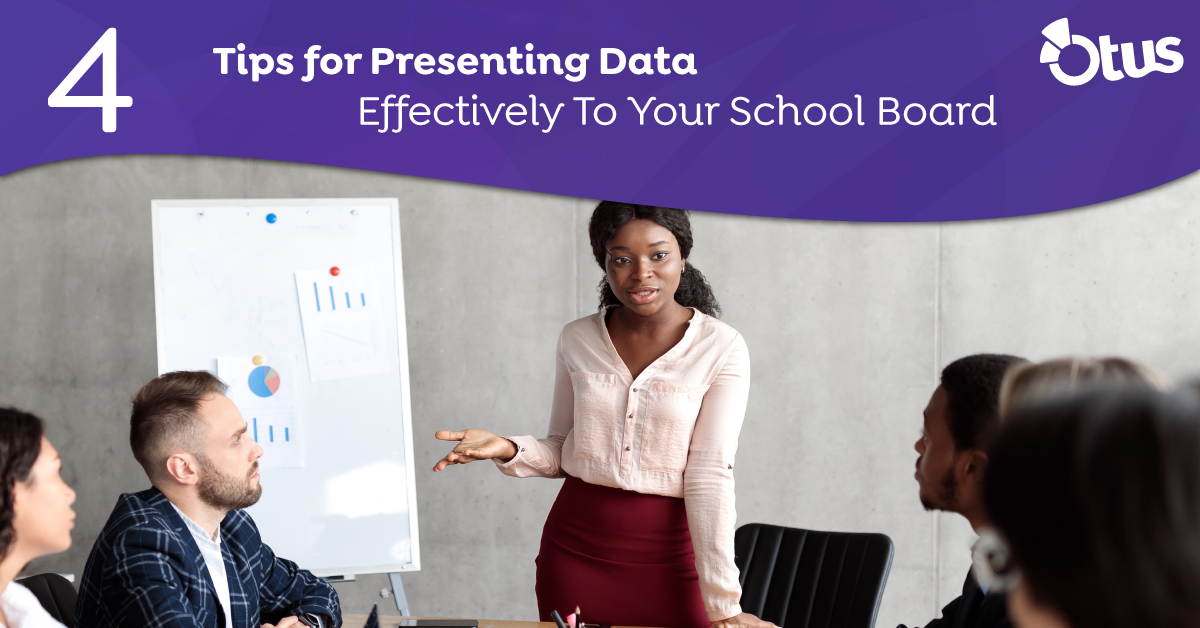 4 Tips for Presenting Data Effectively To Your School Board

Otus